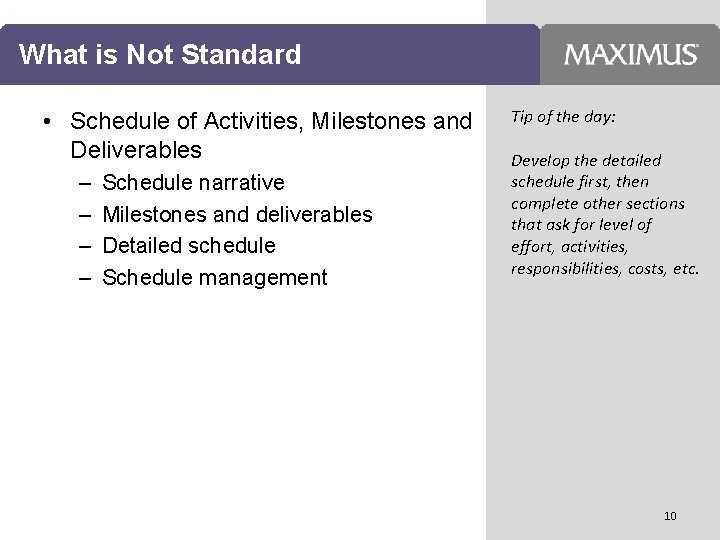 What is Not Standard

MAXIMUS

• Schedule of Activities, Milestones and Deliverables
– Schedule narrative
– Milestones and deliverables
– Detailed schedule
– Schedule management

Tip of the day:

Develop the detailed schedule first, then complete other sections that ask for level of effort, activities, responsibilities, costs, etc.

10